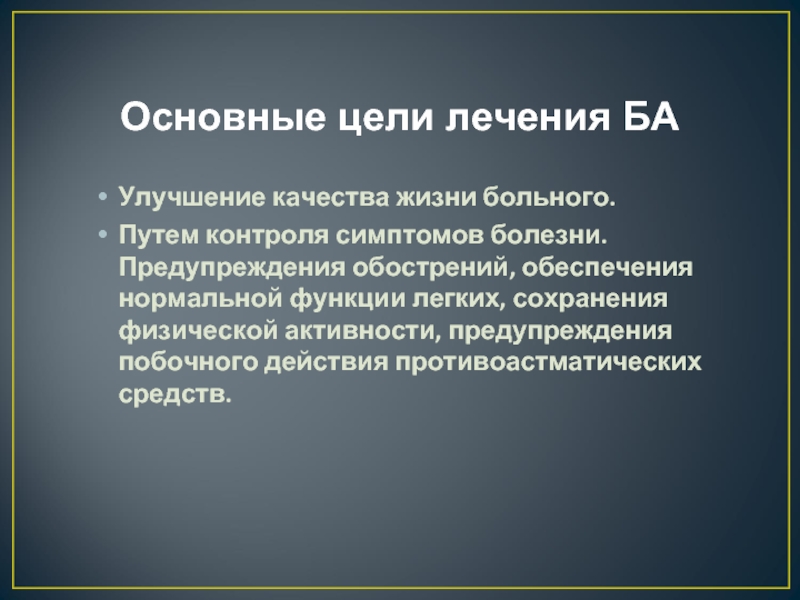 Основные цели лечения БА

• Улучшение качества жизни больного.
• Путем контроля симптомов болезни. Предупреждения обострений, обеспечения нормальной функции легких, сохранения физической активности, предупреждения побочного действия противоастматических средств.